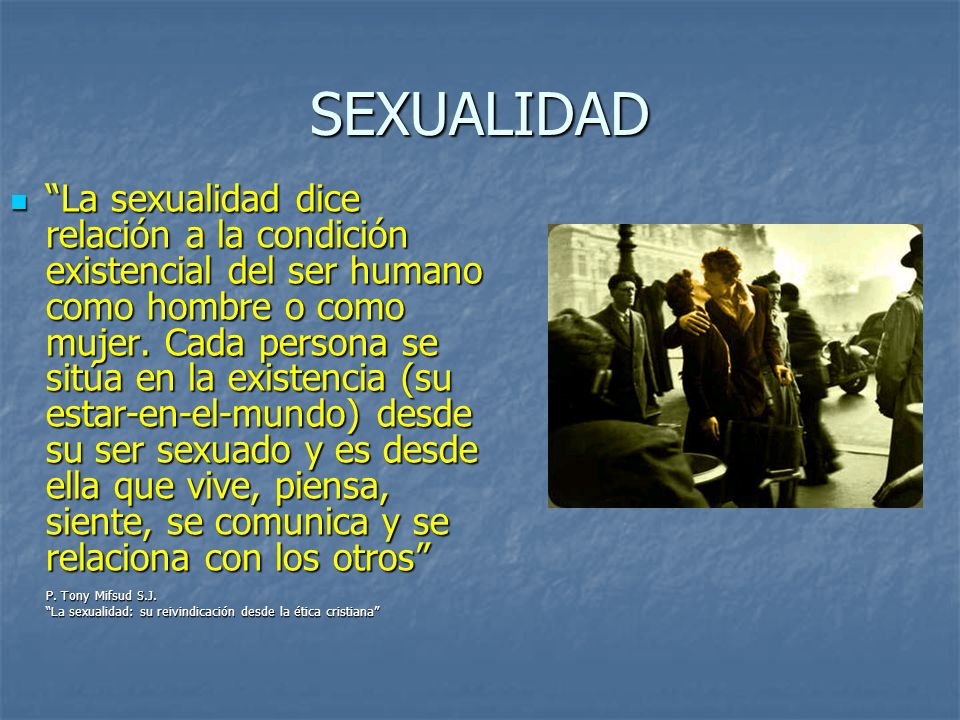 SEXUALIDAD

“La sexualidad dice relación a la condición existencial del ser humano como hombre o como mujer. Cada persona se sitúa en la existencia (su estar-en-el-mundo) desde su ser sexuado y es desde ella que vive, piensa, siente, se comunica y se relaciona con los otros”

P. Tony Mifsud S.J.
“La sexualidad: su reivindicación desde la ética cristiana”